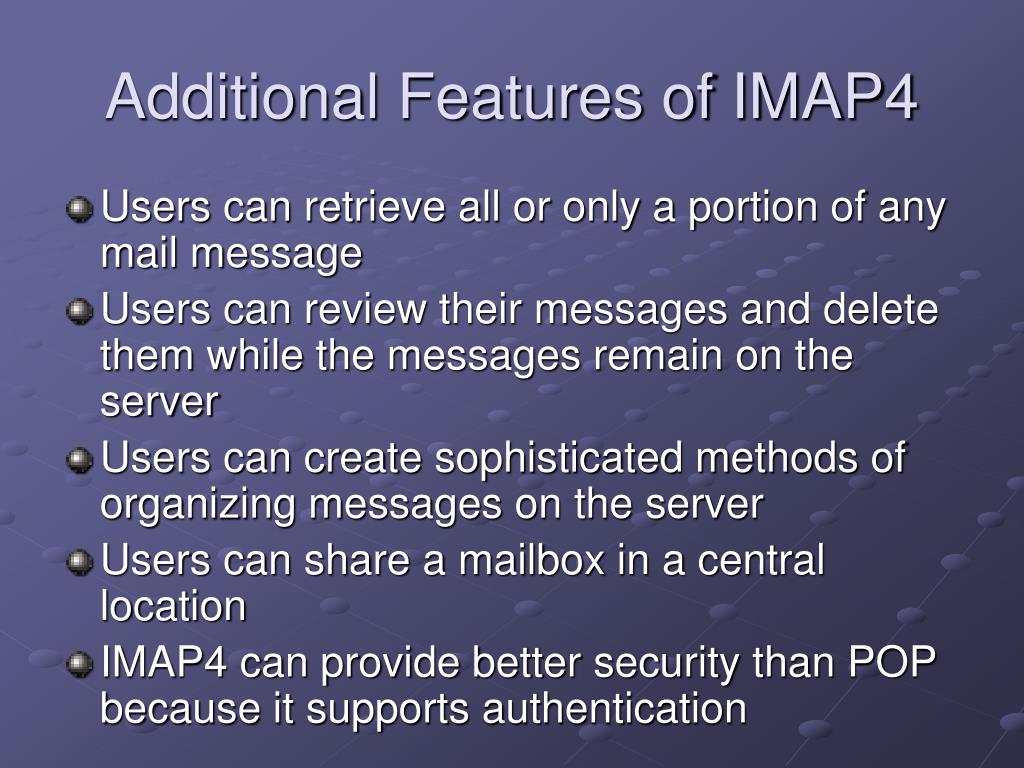 Additional Features of IMAP4

Users can retrieve all or only a portion of any mail message

Users can review their messages and delete them while the messages remain on the server

Users can create sophisticated methods of organizing messages on the server

Users can share a mailbox in a central location

IMAP4 can provide better security than POP because it supports authentication